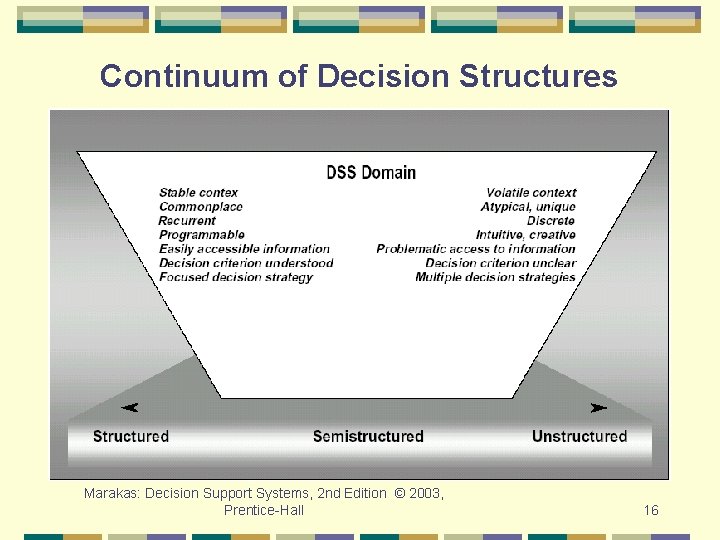 Continuum of Decision Structures

DSS Domain

Stable contex
Commonplace
Recurrent
Programmable
Easily accessible information
Decision criterion understood
Focused decision strategy

Volatile context
Atypical, unique
Discrete
Intuitive, creative
Problematic access to information
Decision criterion unclear
Multiple decision strategies

Structured
Semistructured
Unstructured

Marakas: Decision Support Systems, 2nd Edition © 2003, Prentice-Hall

16